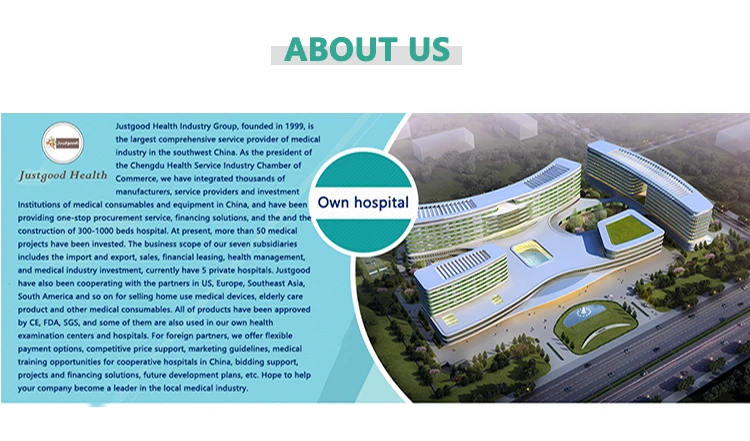 ABOUT US

Justgood

Justgood Health

Justgood Health Industry Group, founded in 1999, is the largest comprehensive service provider of medical industry in the southwest China. As the president of the Chengdu Health Service Industry Chamber of Commerce, we have integrated thousands of manufacturers, service providers and investment Institutions of medical consumables and equipment in China, and have been providing one-stop procurement service, financing solutions, and the and the construction of 300-1000 beds hospital. At present, more than 50 medical projects have been invested. The business scope of our seven subsidiaries includes the import and export, sales, financial leasing, health management, and medical industry investment, currently have 5 private hospitals. Justgood have also been cooperating with the partners in US, Europe, Southeast Asia, South America and so on for selling home use medical devices, elderly care product and other medical consumables. All of products have been approved by CE, FDA, SGS, and some of them are also used in our own health examination centers and hospitals. For foreign partners, we offer flexible payment options, competitive price support, marketing guidelines, medical training opportunities for cooperative hospitals in China, bidding support, projects and financing solutions, future development plans, etc. Hope to help your company become a leader in the local medical industry.

Own hospital